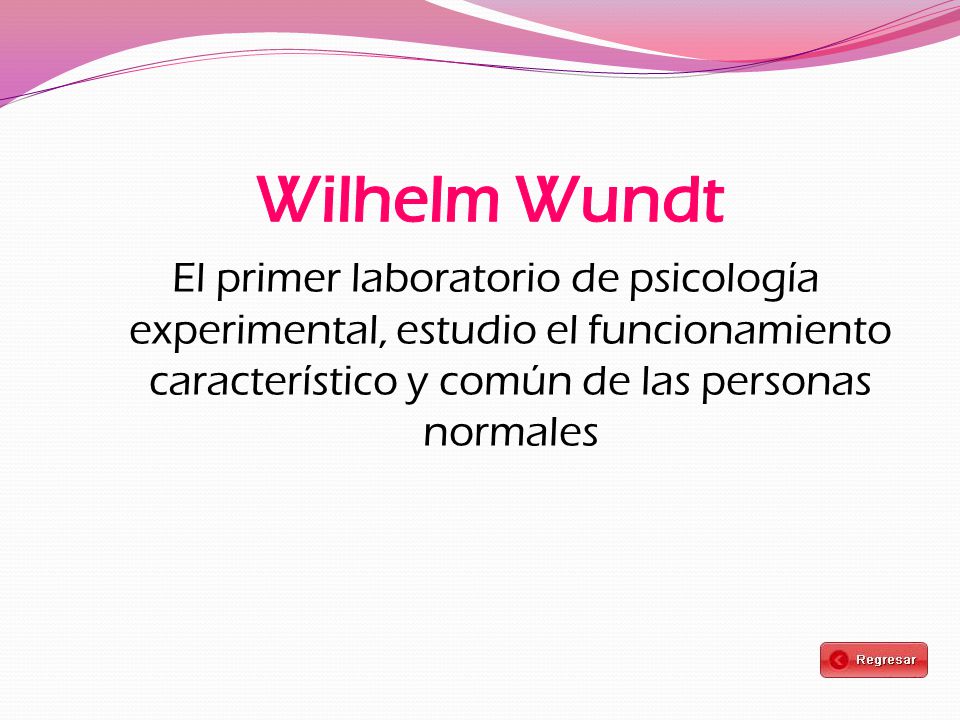 Wilhelm Wundt

El primer laboratorio de psicología experimental, estudio el funcionamiento característico y común de las personas normales

Regresar